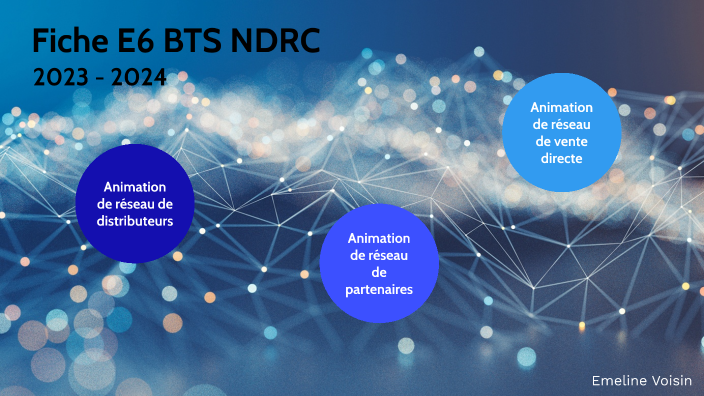 Fiche E6 BTS NDRC
2023 - 2024

Animation de réseau de distributeurs

Animation de réseau de partenaires

Animation de réseau de vente directe

Emeline Voisin